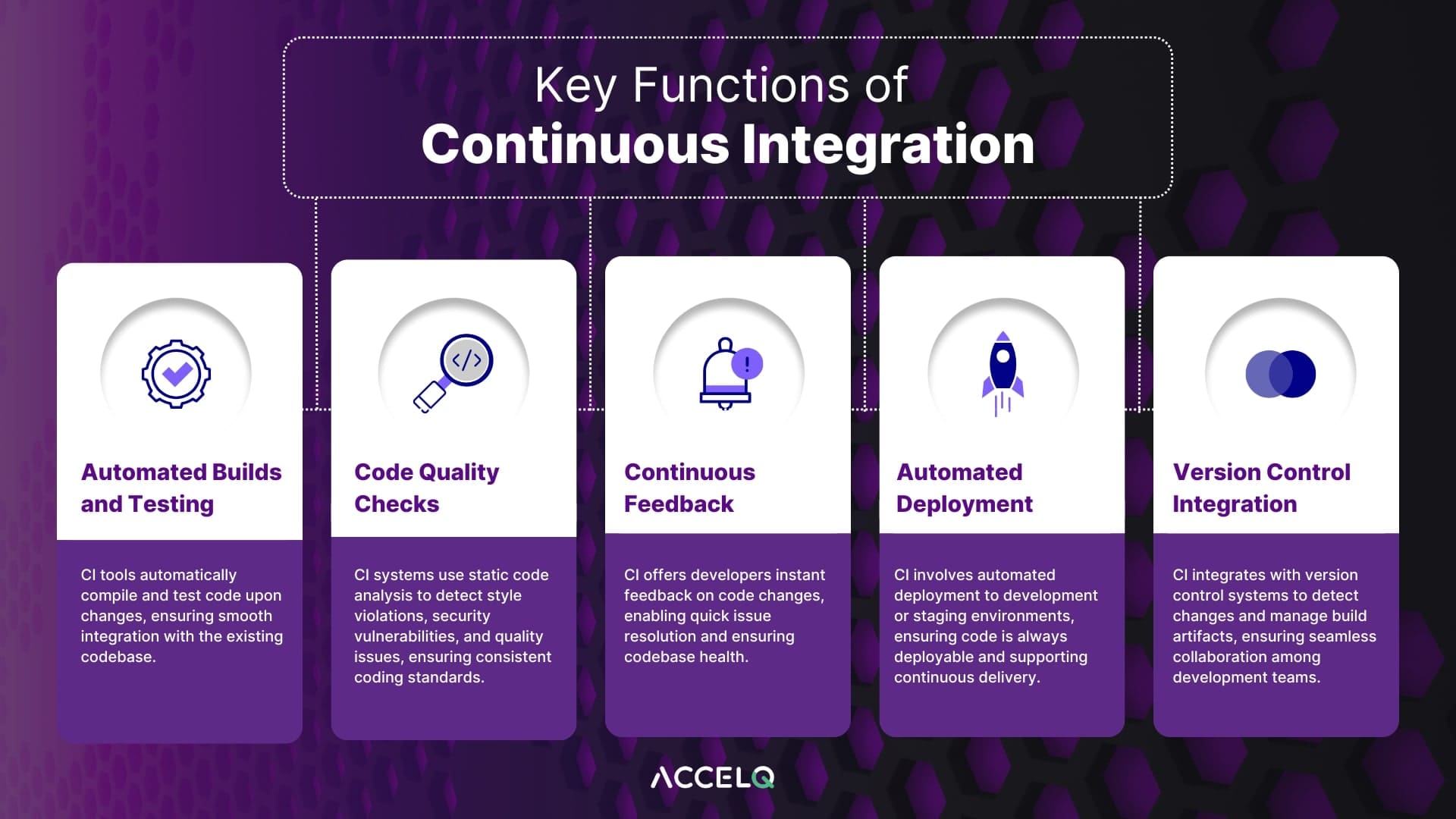 Key Functions of
Continuous Integration

Automated Builds and Testing

CI tools automatically compile and test code upon changes, ensuring smooth integration with the existing codebase.

Code Quality Checks

CI systems use static code analysis to detect style violations, security vulnerabilities, and quality issues, ensuring consistent coding standards.

Continuous Feedback

CI offers developers instant feedback on code changes, enabling quick issue resolution and ensuring codebase health.

Automated Deployment

CI involves automated deployment to development or staging environments, ensuring code is always deployable and supporting continuous delivery.

Version Control Integration

CI integrates with version control systems to detect changes and manage build artifacts, ensuring seamless collaboration among development teams.

ACCELQ